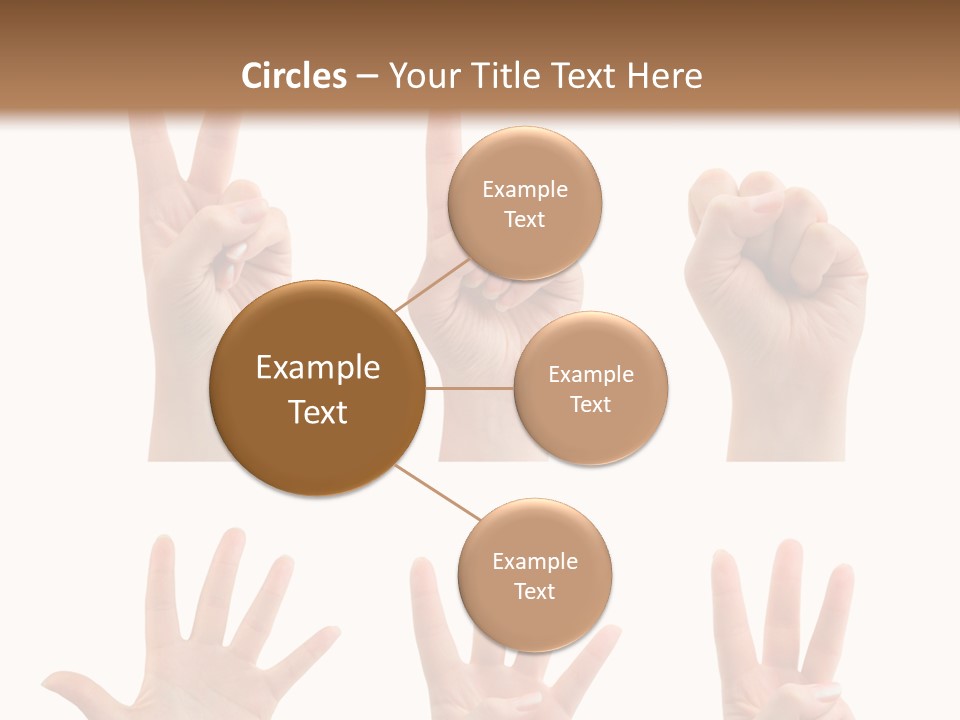 Circles – Your Title Text Here

Example Text

Example Text

Example Text

Example Text